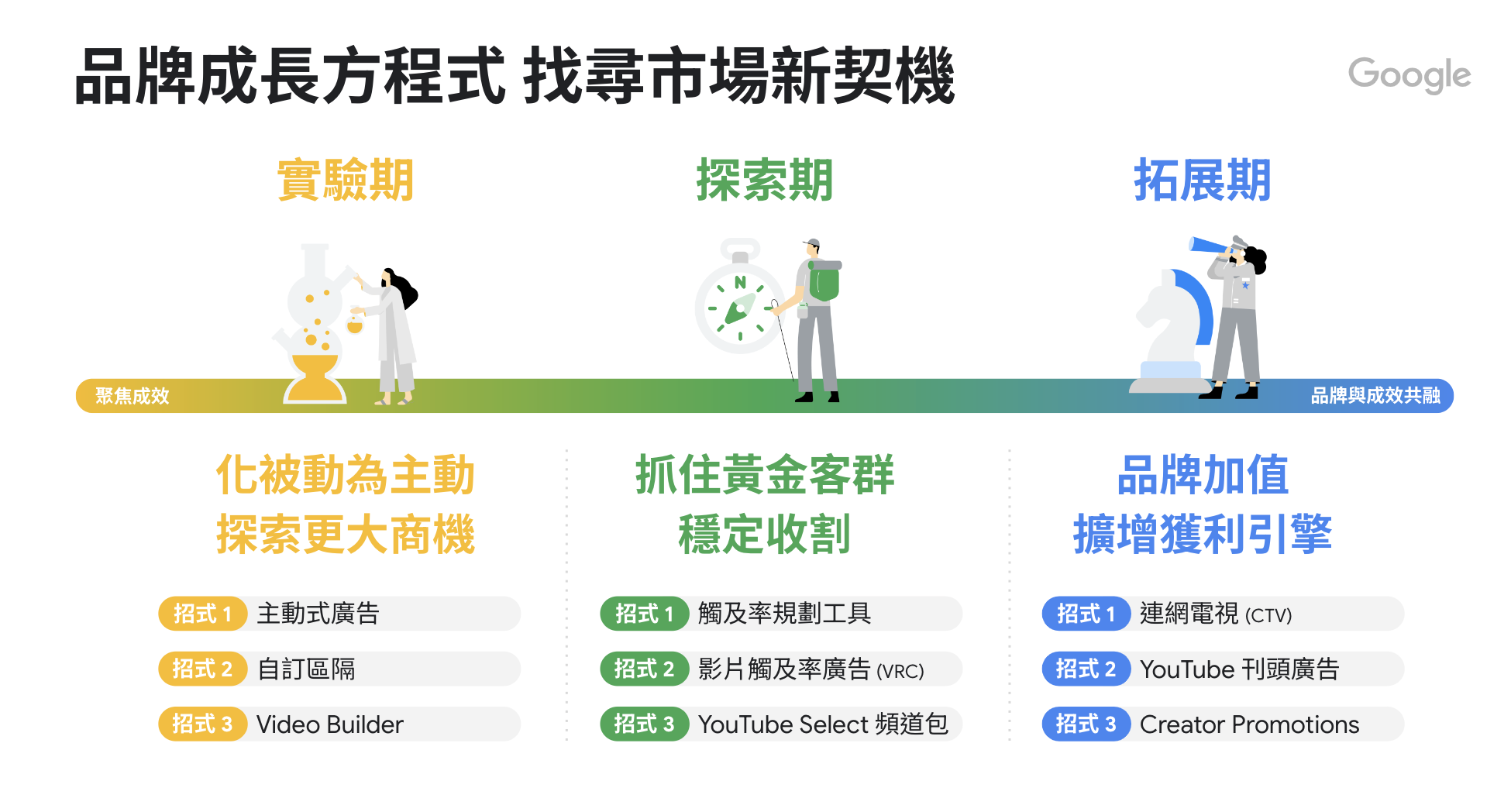 品牌成長方程式 找尋市場新契機

Google

實驗期

探索期

拓展期

N

聚焦成效

品牌與成效共融

化被動為主動
探索更大商機

招式 1 主動式廣告

招式 2 自訂區隔

招式 3 Video Builder

抓住黃金客群
穩定收割

招式 1 觸及率規劃工具

招式 2 影片觸及率廣告 (VRC)

招式 3 YouTube Select 頻道包

品牌加值
擴增獲利引擎

招式 1 連網電視 (CTV)

招式 2 YouTube 刊頭廣告

招式 3 Creator Promotions